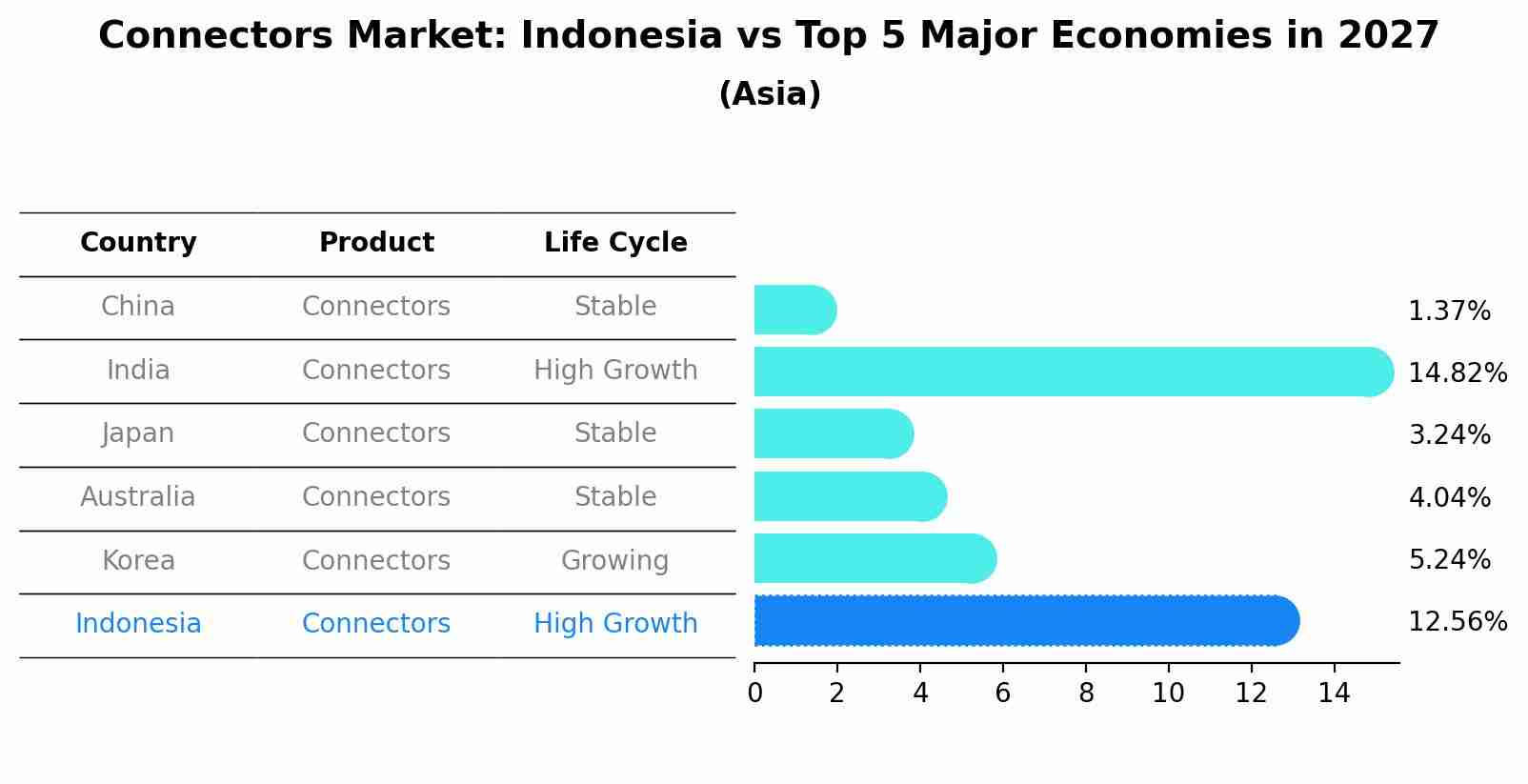 Connectors Market: Indonesia vs Top 5 Major Economies in 2027
(Asia)

| Country | Product | Life Cycle |
|---|---|---|
| China | Connectors | Stable |
| India | Connectors | High Growth |
| Japan | Connectors | Stable |
| Australia | Connectors | Stable |
| Korea | Connectors | Growing |
| Indonesia | Connectors | High Growth |

1.37%
14.82%
3.24%
4.04%
5.24%
12.56%

0 2 4 6 8 10 12 14